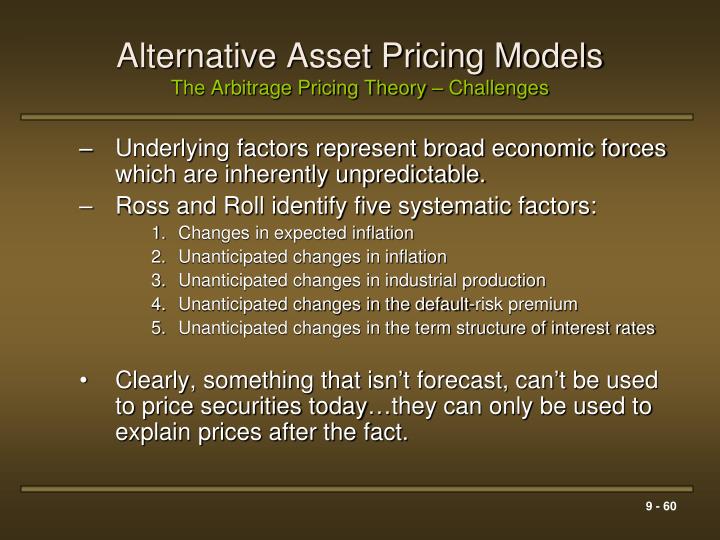 Alternative Asset Pricing Models
The Arbitrage Pricing Theory – Challenges

– Underlying factors represent broad economic forces which are inherently unpredictable.
– Ross and Roll identify five systematic factors:
1. Changes in expected inflation
2. Unanticipated changes in inflation
3. Unanticipated changes in industrial production
4. Unanticipated changes in the default-risk premium
5. Unanticipated changes in the term structure of interest rates

• Clearly, something that isn't forecast, can't be used to price securities today…they can only be used to explain prices after the fact.

9 - 60